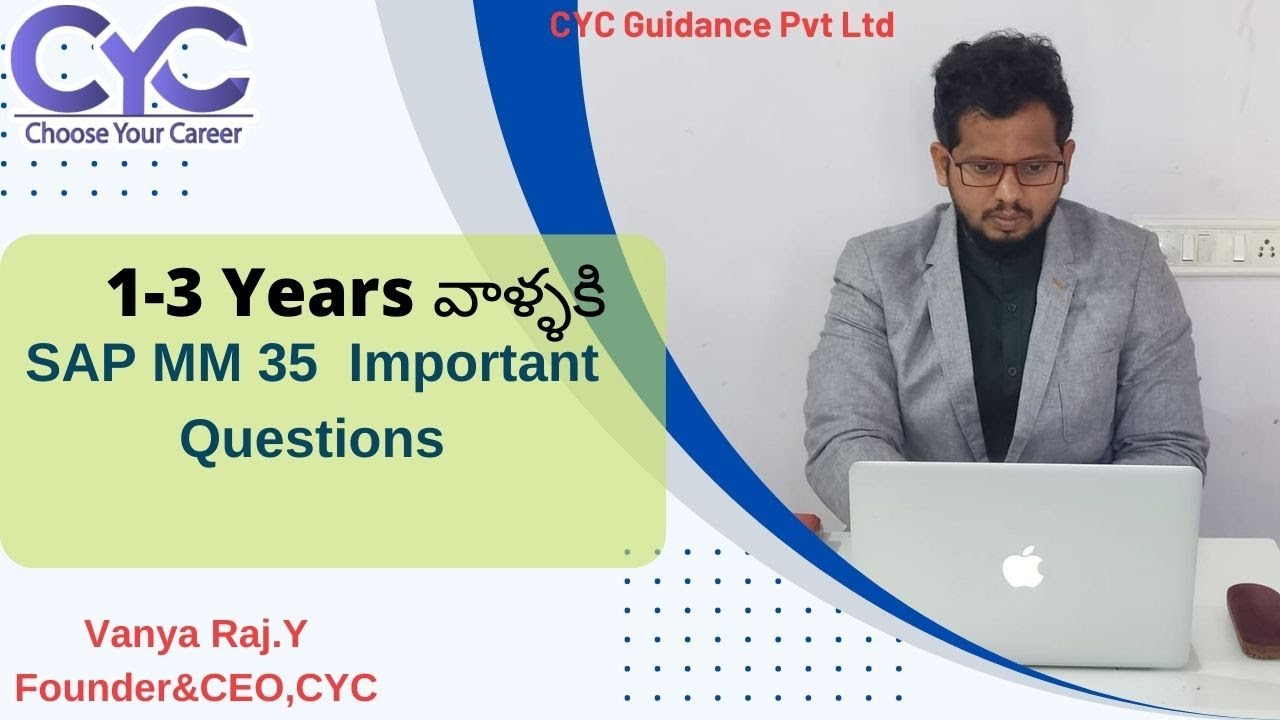 CYC
Choose Your Career

CYC Guidance Pvt Ltd

1-3 Years వాళ్ళకి
SAP MM 35 Important Questions

Vanya Raj.Y
Founder&CEO,CYC